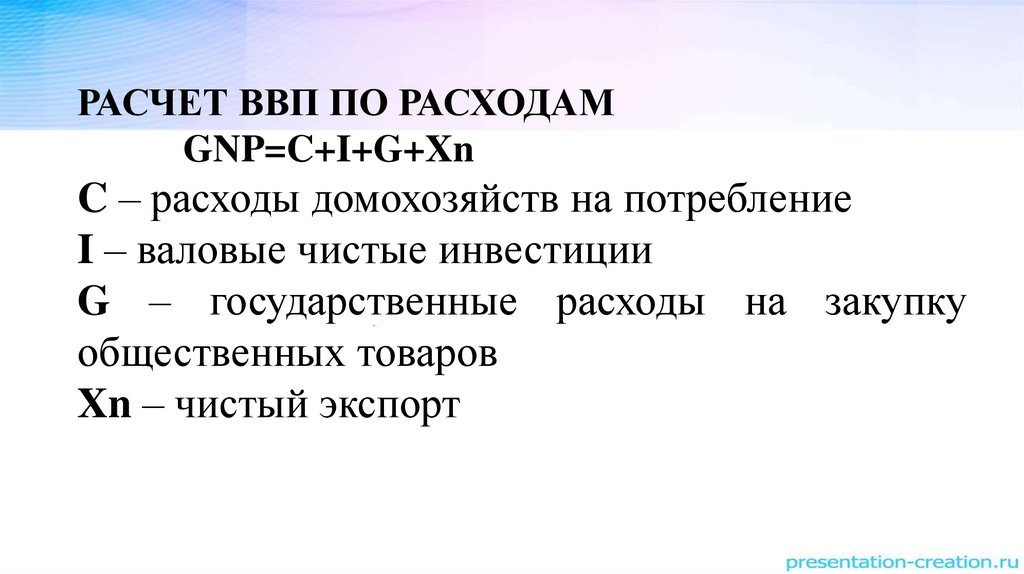 РАСЧЕТ ВВП ПО РАСХОДАМ

GNP=C+I+G+Xn

C – расходы домохозяйств на потребление

I – валовые чистые инвестиции

G – государственные расходы на закупку общественных товаров

Xn – чистый экспорт

presentation-creation.ru